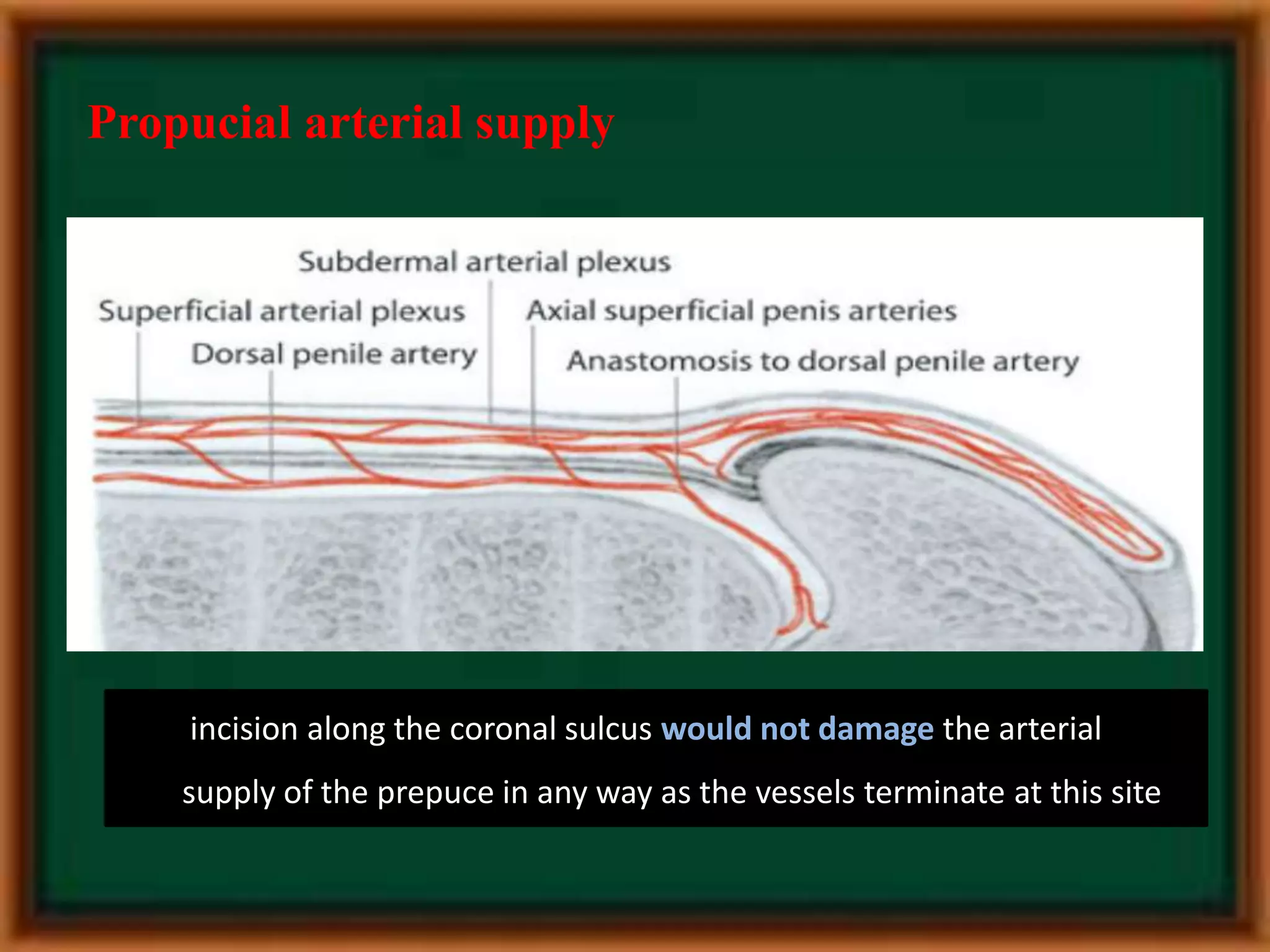 Propucial arterial supply

Subdermal arterial plexus

Superficial arterial plexus

Axial superficial penis arteries

Dorsal penile artery

Anastomosis to dorsal penile artery

incision along the coronal sulcus would not damage the arterial supply of the prepuce in any way as the vessels terminate at this site